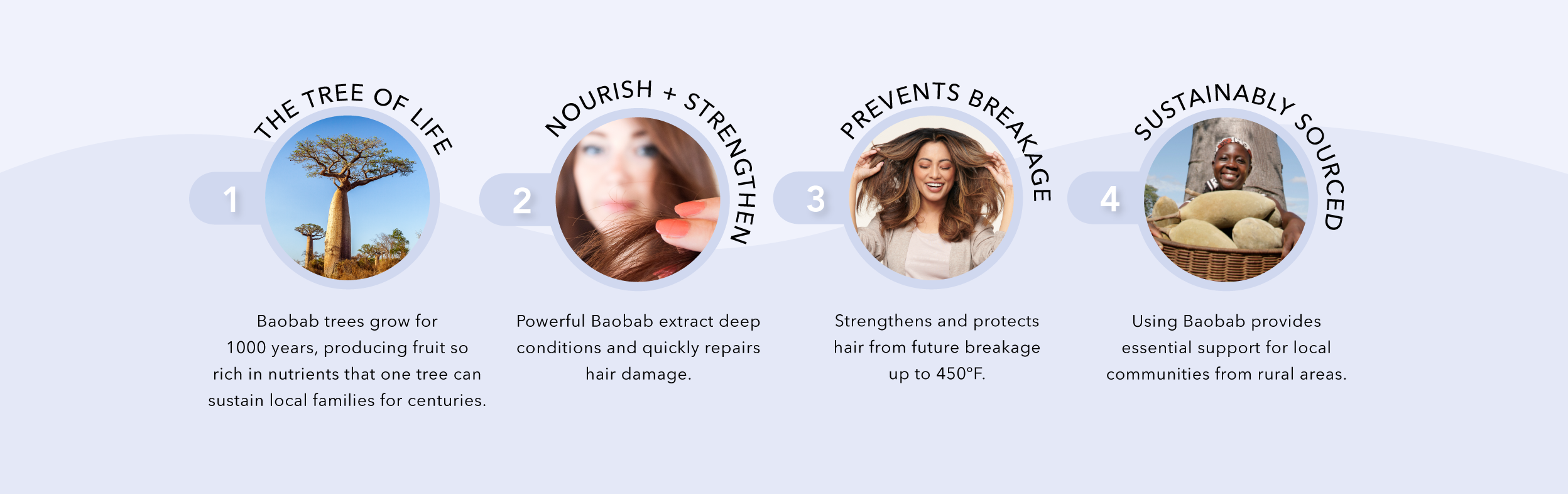 1
THE TREE OF LIFE

Baobab trees grow for 1000 years, producing fruit so rich in nutrients that one tree can sustain local families for centuries.

2
NOURISH + STRENGTHEN

Powerful Baobab extract deep conditions and quickly repairs hair damage.

3
PREVENTS BREAKAGE

Strengthens and protects hair from future breakage up to 450°F.

4
SUSTAINABLY SOURCED

Using Baobab provides essential support for local communities from rural areas.